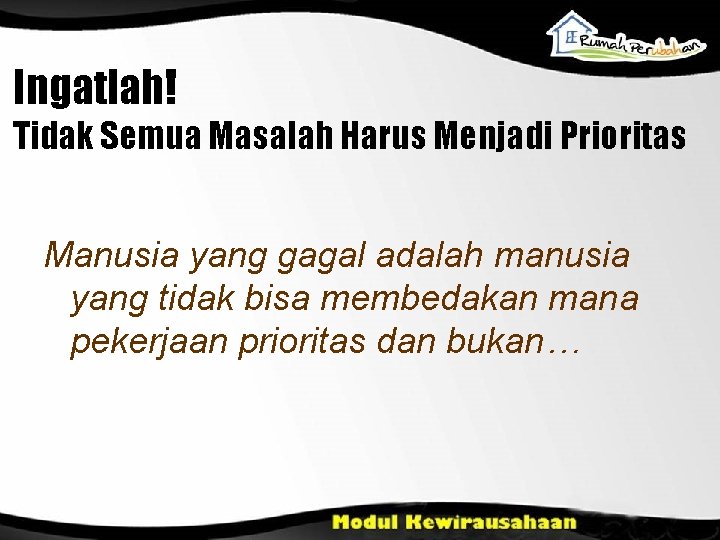 Rumah Perubahan

Ingatlah!
Tidak Semua Masalah Harus Menjadi Prioritas

Manusia yang gagal adalah manusia yang tidak bisa membedakan mana pekerjaan prioritas dan bukan…

Modul Kewirausahaan